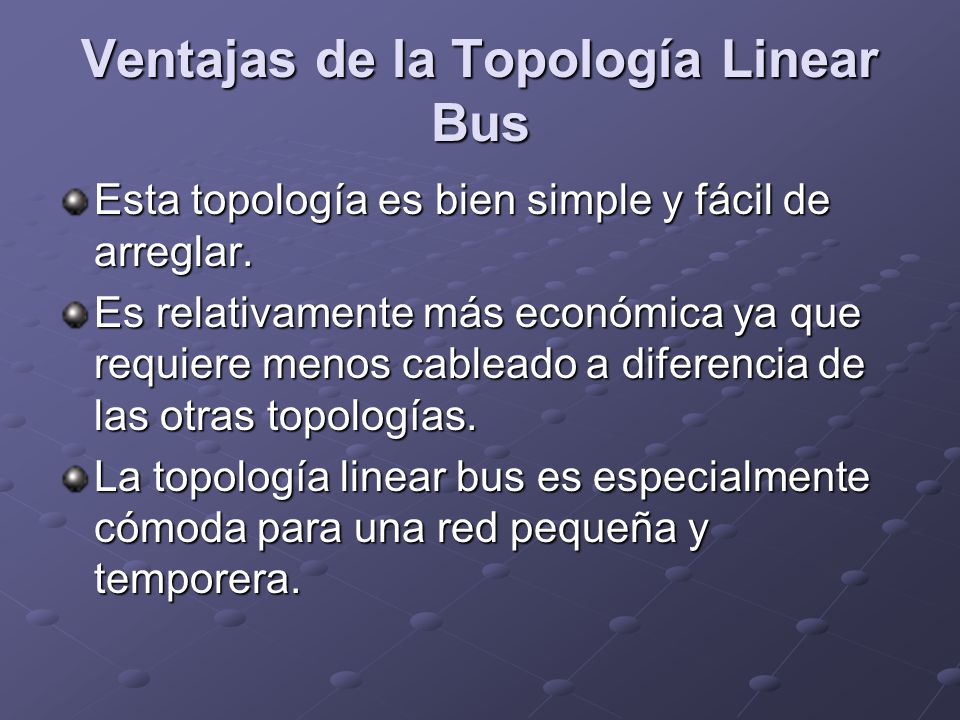 Ventajas de la Topología Linear Bus

Esta topología es bien simple y fácil de arreglar.

Es relativamente más económica ya que requiere menos cableado a diferencia de las otras topologías.

La topología linear bus es especialmente cómoda para una red pequeña y temporera.